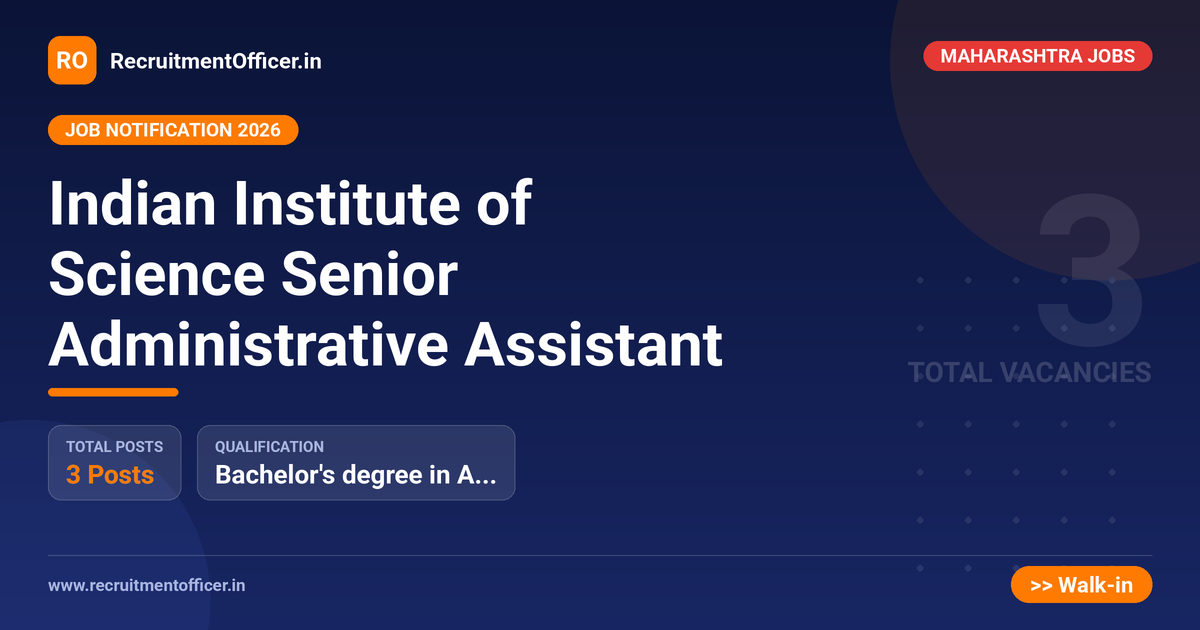 RO RecruitmentOfficer.in

MAHARASHTRA JOBS

JOB NOTIFICATION 2026

Indian Institute of Science Senior Administrative Assistant

3
TOTAL VACANCIES

TOTAL POSTS
3 Posts

QUALIFICATION
Bachelor's degree in A...

www.recruitmentofficer.in

>> Walk-in